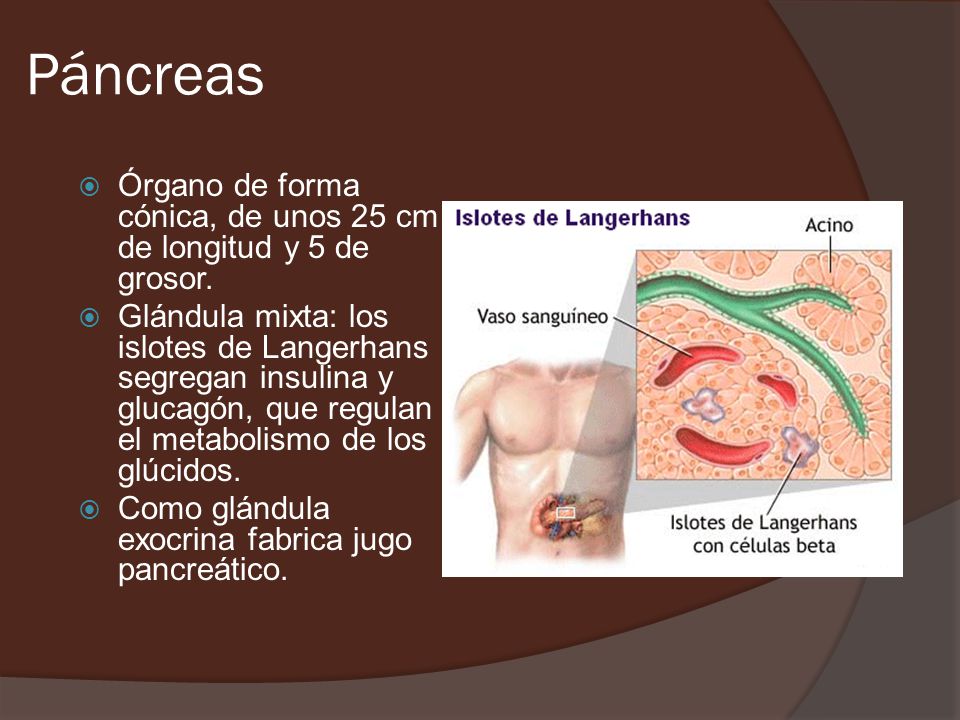 Páncreas

Órgano de forma cónica, de unos 25 cm de longitud y 5 de grosor.

Glándula mixta: los islotes de Langerhans segregan insulina y glucagón, que regulan el metabolismo de los glúcidos.

Como glándula exocrina fabrica jugo pancreático.

Islotes de Langerhans

Acino

Vaso sanguíneo

Islotes de Langerhans con células beta